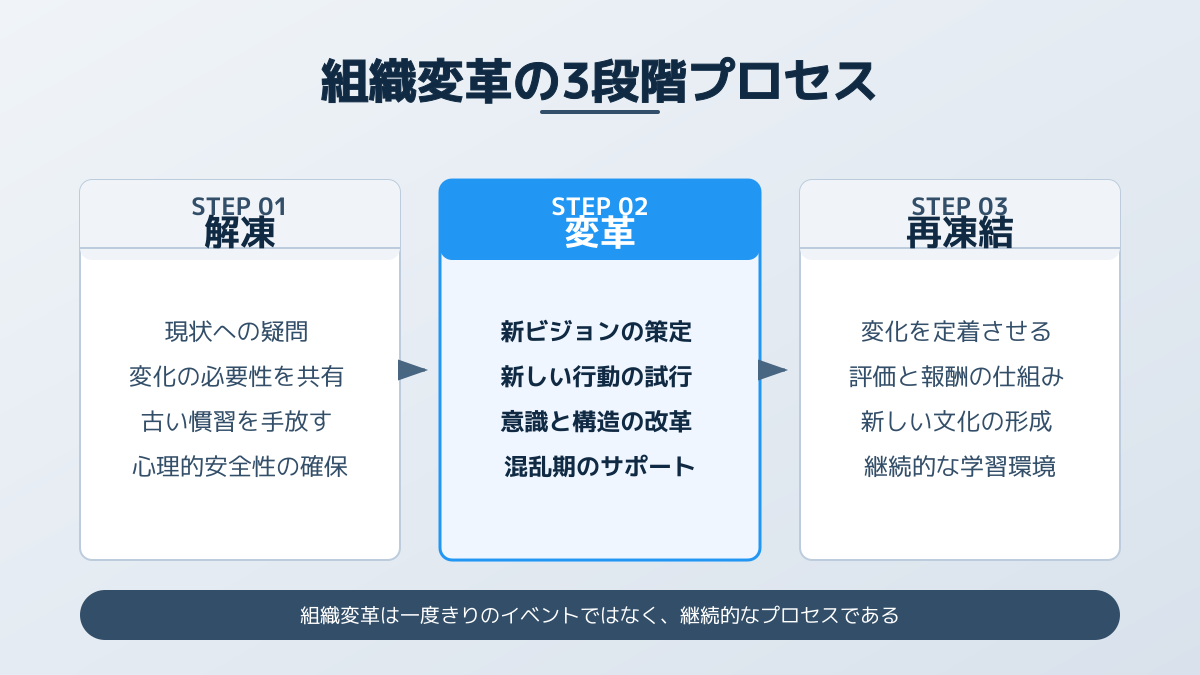 組織変革の3段階プロセス

STEP 01
解凍

現状への疑問
変化の必要性を共有
古い慣習を手放す
心理的安全性の確保

STEP 02
変革

新ビジョンの策定
新しい行動の試行
意識と構造の改革
混乱期のサポート

STEP 03
再凍結

変化を定着させる
評価と報酬の仕組み
新しい文化の形成
継続的な学習環境

組織変革は一度きりのイベントではなく、継続的なプロセスである